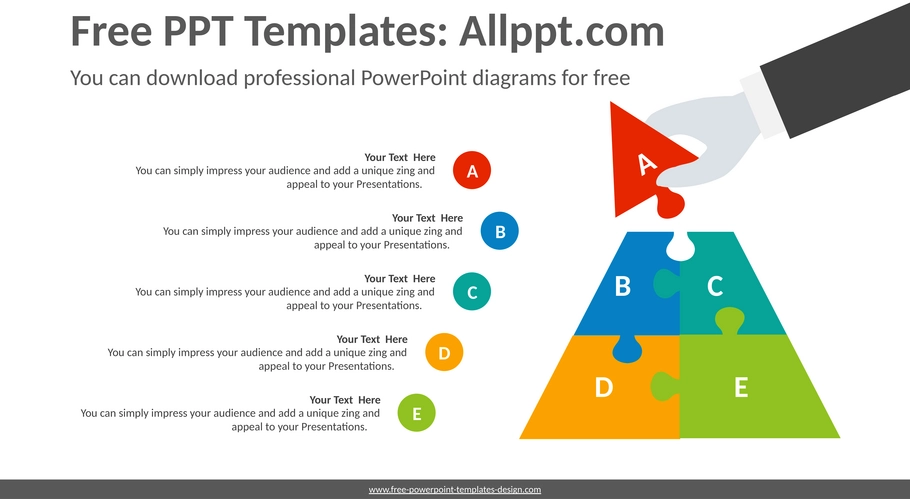 Free PPT Templates: Allppt.com

You can download professional PowerPoint diagrams for free

Your Text Here
You can simply impress your audience and add a unique zing and appeal to your Presentations.

A

Your Text Here
You can simply impress your audience and add a unique zing and appeal to your Presentations.

B

Your Text Here
You can simply impress your audience and add a unique zing and appeal to your Presentations.

C

Your Text Here
You can simply impress your audience and add a unique zing and appeal to your Presentations.

D

Your Text Here
You can simply impress your audience and add a unique zing and appeal to your Presentations.

E

A

B

C

D

E

www.free-powerpoint-templates-design.com